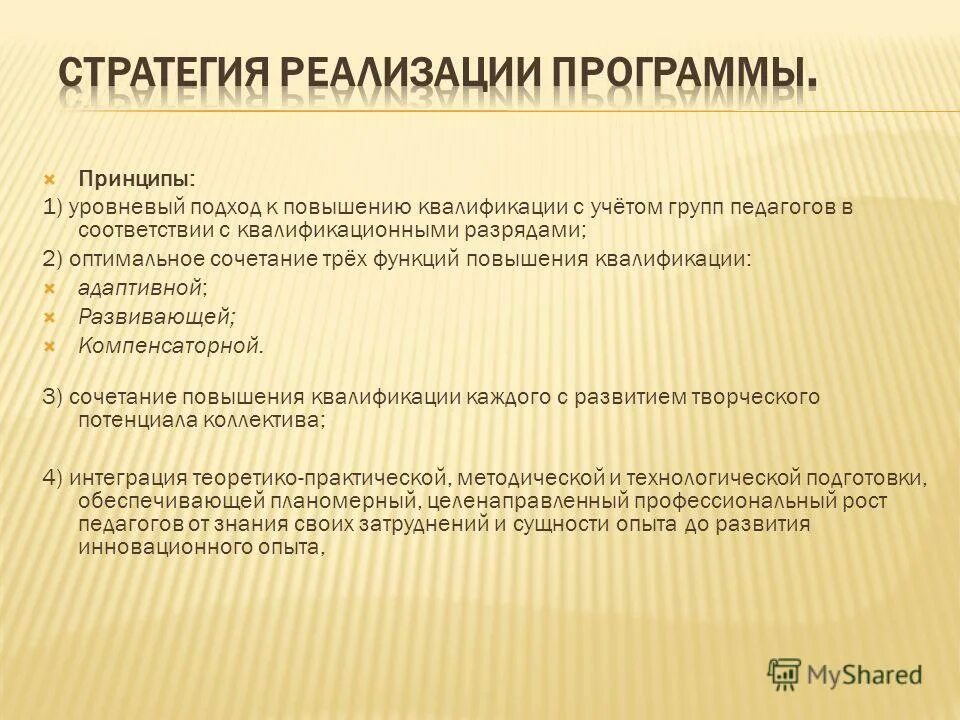 СТРАТЕГИЯ РЕАЛИЗАЦИИ ПРОГРАММЫ.

Принципы:

1) уровневый подход к повышению квалификации с учётом групп педагогов в соответствии с квалификационными разрядами;

2) оптимальное сочетание трёх функций повышения квалификации:

адаптивной;

Развивающей;

Компенсаторной.

3) сочетание повышения квалификации каждого с развитием творческого потенциала коллектива;

4) интеграция теоретико-практической, методической и технологической подготовки, обеспечивающей планомерный, целенаправленный профессиональный рост педагогов от знания своих затруднений и сущности опыта до развития инновационного опыта,

MyShared